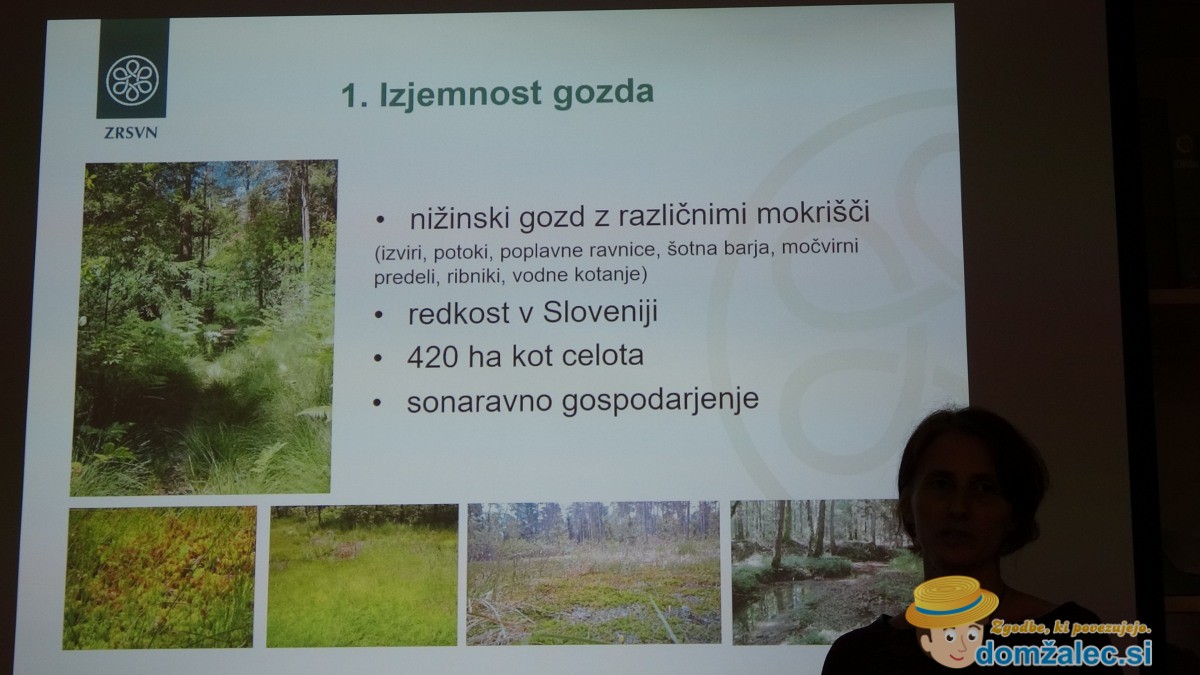 ZRSVN

1. Izjemnost gozda

• nižinski gozd z različnimi mokrišči (izviri, potoki, poplavne ravnice, šotna barja, močvirni predeli, ribniki, vodne kotanje)
• redkost v Sloveniji
• 420 ha kot celota
• sonaravno gospodarjenje

Zgodbe, ki povezujejo.
domžalec.si